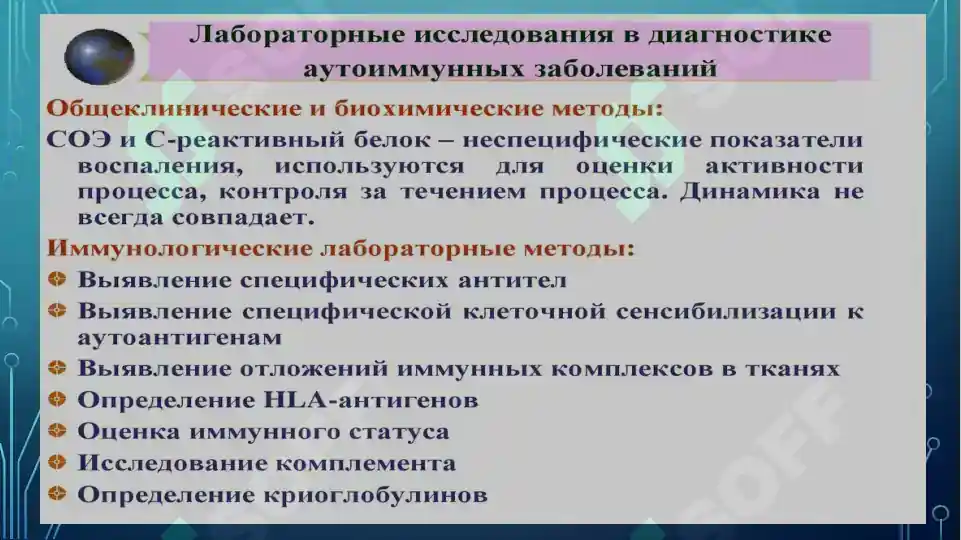 Лабораторные исследования в диагностике аутоиммунных заболеваний

Общеклинические и биохимические методы:

СОЭ и С-реактивный белок – неспецифические показатели воспаления, используются для оценки активности процесса, контроля за течением процесса. Динамика не всегда совпадает.

Иммунологические лабораторные методы:

Выявление специфических антител

Выявление специфической клеточной сенсибилизации к аутоантигенам

Выявление отложений иммунных комплексов в тканях

Определение HLA-антигенов

Оценка иммунного статуса

Исследование комплемента

Определение криоглобулинов